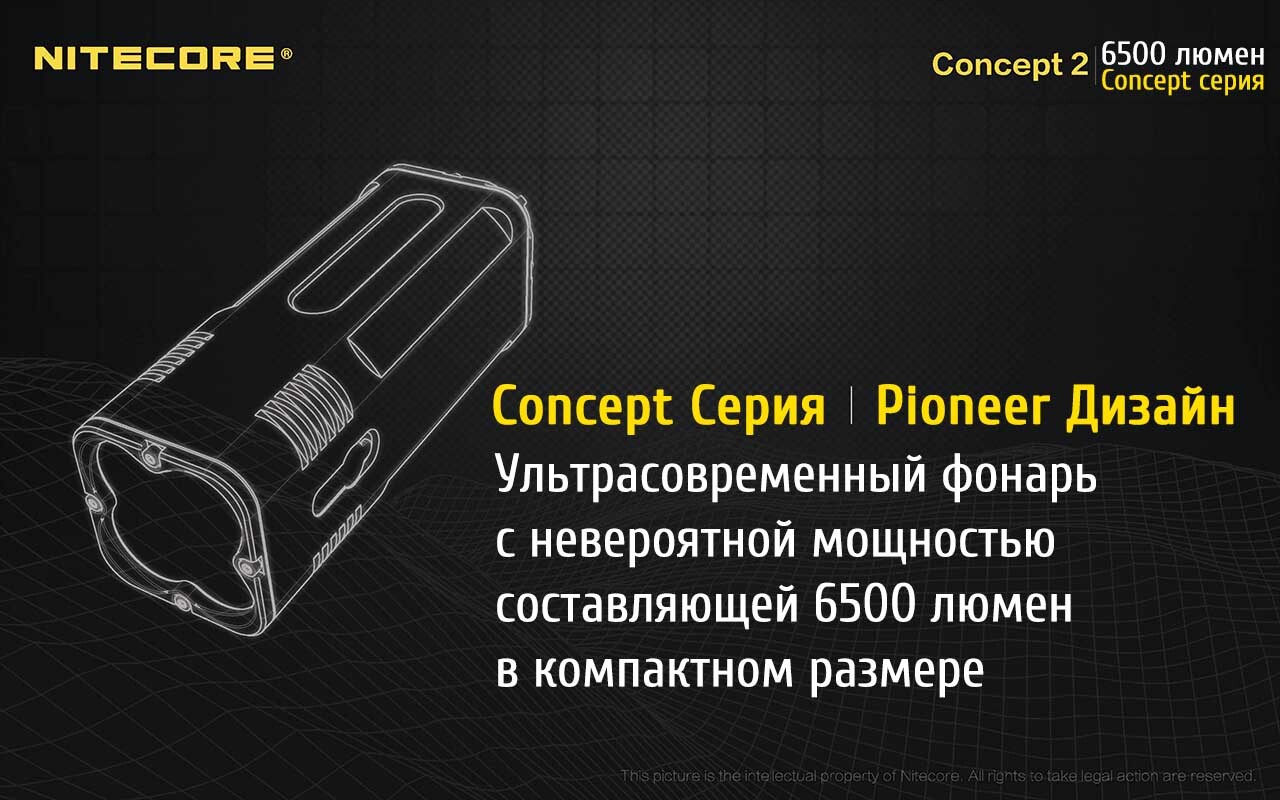 NITECORE®

Concept 2 | 6500 люмен
Concept серия

Concept Серия | Pioneer Дизайн
Ультрасовременный фонарь с невероятной мощностью составляющей 6500 люмен в компактном размере

This picture is the intellectual property of Nitecore. All rights to take legal action are reserved.